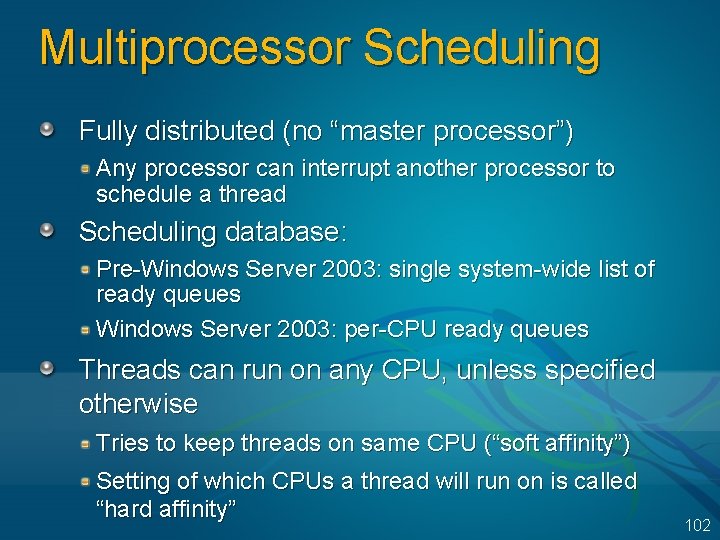 Multiprocessor Scheduling

Fully distributed (no “master processor”)

Any processor can interrupt another processor to schedule a thread

Scheduling database:

Pre-Windows Server 2003: single system-wide list of ready queues

Windows Server 2003: per-CPU ready queues

Threads can run on any CPU, unless specified otherwise

Tries to keep threads on same CPU (“soft affinity”)

Setting of which CPUs a thread will run on is called “hard affinity”

102